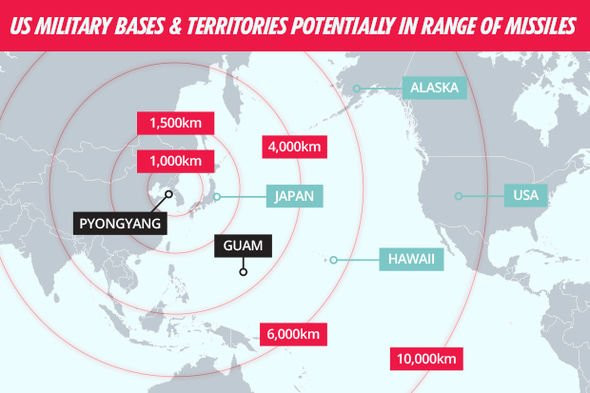 US MILITARY BASES & TERRITORIES POTENTIALLY IN RANGE OF MISSILES

ALASKA

1,500km

4,000km

1,000km

JAPAN

USA

PYONGYANG

GUAM

HAWAII

6,000km

10,000km